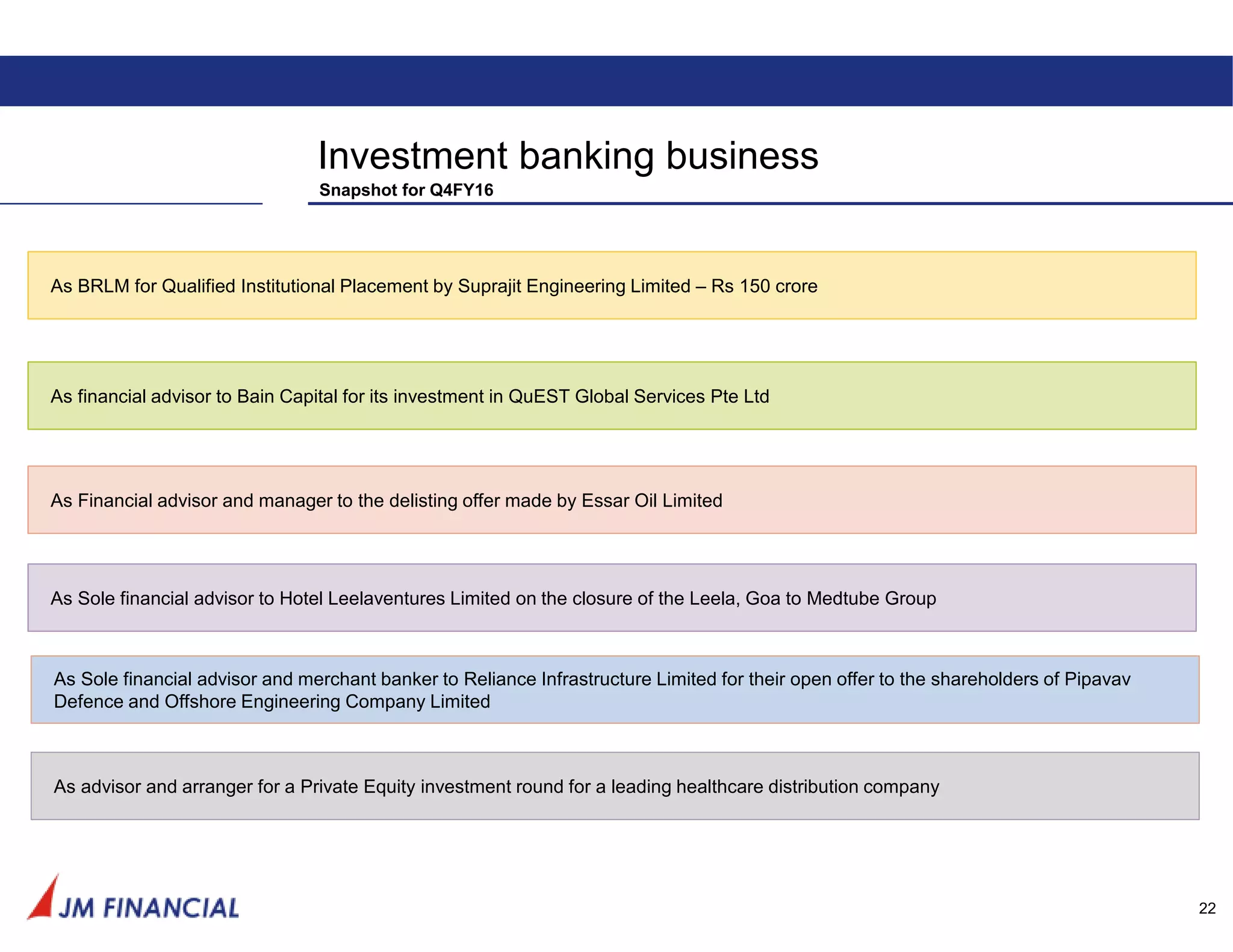 Investment banking business

Snapshot for Q4FY16

As BRLM for Qualified Institutional Placement by Suprajit Engineering Limited – Rs 150 crore

As financial advisor to Bain Capital for its investment in QuEST Global Services Pte Ltd

As Financial advisor and manager to the delisting offer made by Essar Oil Limited

As Sole financial advisor to Hotel Leelaventures Limited on the closure of the Leela, Goa to Medtube Group

As Sole financial advisor and merchant banker to Reliance Infrastructure Limited for their open offer to the shareholders of Pipavav Defence and Offshore Engineering Company Limited

As advisor and arranger for a Private Equity investment round for a leading healthcare distribution company

JM FINANCIAL

22